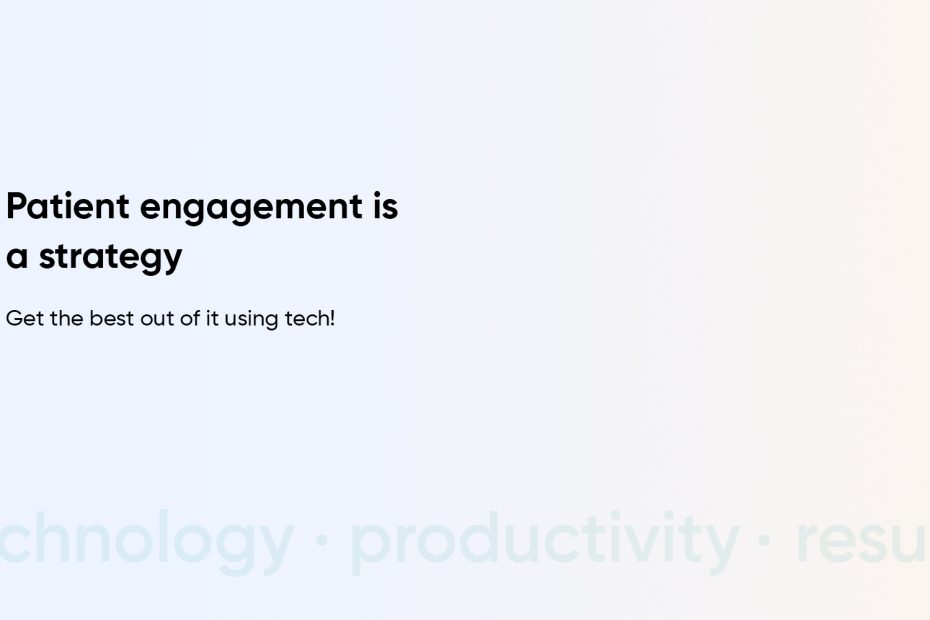 Patient engagement is a strategy

Get the best out of it using tech!

chnology · productivity · resu